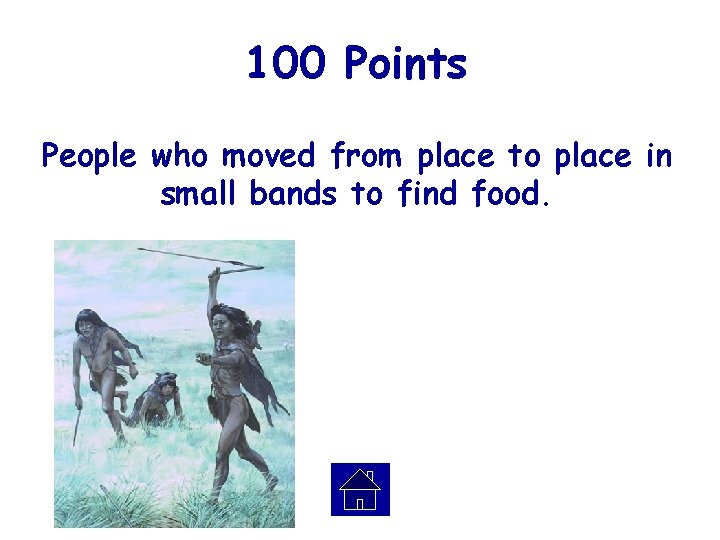 100 Points

People who moved from place to place in small bands to find food.